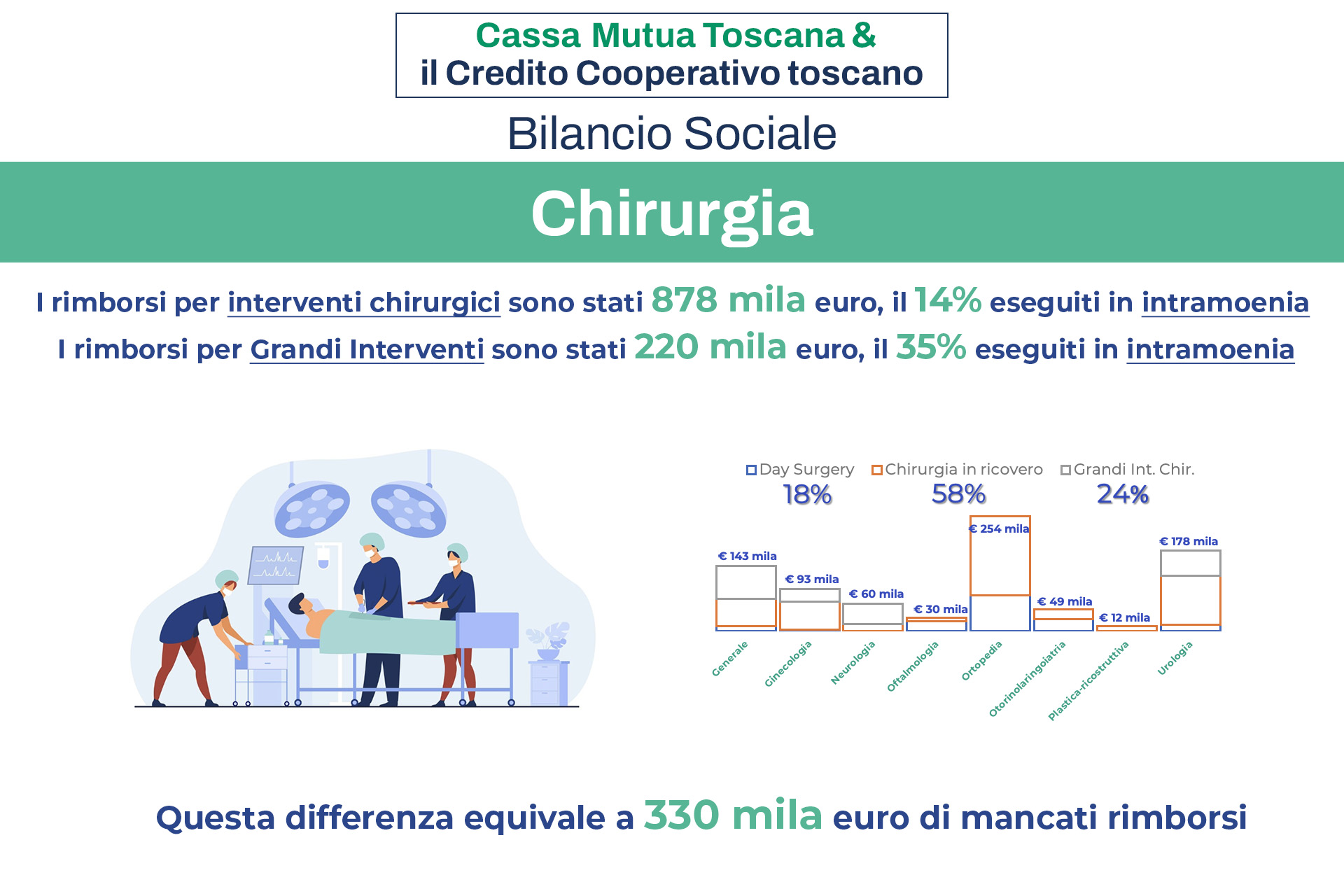 Cassa Mutua Toscana &
il Credito Cooperativo toscano

Bilancio Sociale

Chirurgia

I rimborsi per interventi chirurgici sono stati 878 mila euro, il 14% eseguiti in intramoenia

I rimborsi per Grandi Interventi sono stati 220 mila euro, il 35% eseguiti in intramoenia

Day Surgery 18%
Chirurgia in ricovero 58%
Grandi Int. Chir. 24%

€ 143 mila
€ 93 mila
€ 60 mila
€ 30 mila
€ 254 mila
€ 49 mila
€ 12 mila
€ 178 mila

Generale
Ginecologia
Neurologia
Oftalmologia
Ortopedia
Otorinolaringoiatria
Plastica-ricostruttiva
Urologia

Questa differenza equivale a 330 mila euro di mancati rimborsi